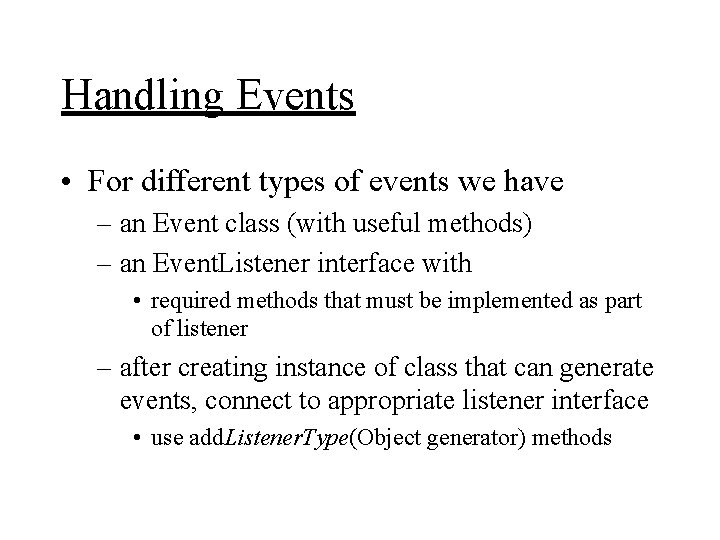 Handling Events

• For different types of events we have
 – an Event class (with useful methods)
 – an EventListener interface with
  • required methods that must be implemented as part of listener
 – after creating instance of class that can generate events, connect to appropriate listener interface
  • use addListenerType(Object generator) methods